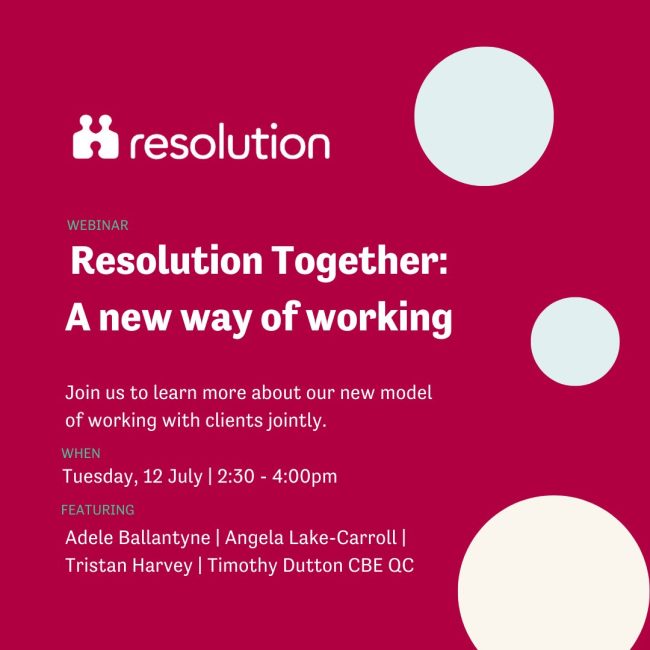 resolution

WEBINAR

Resolution Together: A new way of working

Join us to learn more about our new model of working with clients jointly.

WHEN

Tuesday, 12 July | 2:30 - 4:00pm

FEATURING

Adele Ballantyne | Angela Lake-Carroll | Tristan Harvey | Timothy Dutton CBE QC